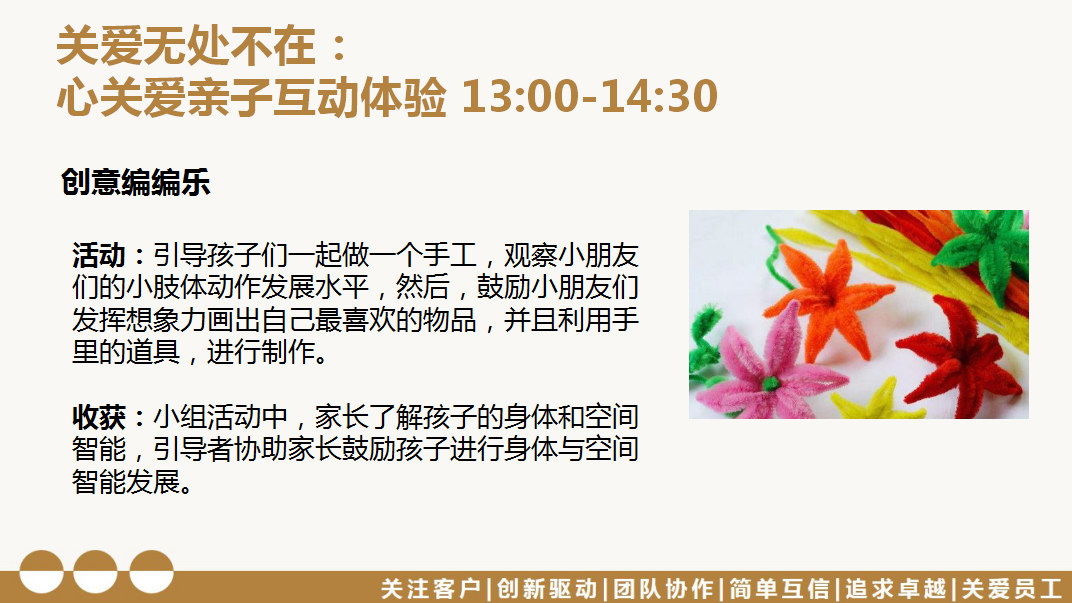 关爱无处不在：
心关爱亲子互动体验 13:00-14:30

创意编编乐

活动：引导孩子们一起做一个手工，观察小朋友们的小肢体动作发展水平，然后，鼓励小朋友们发挥想象力画出自己最喜欢的物品，并且利用手里的道具，进行制作。

收获：小组活动中，家长了解孩子的身体和空间智能，引导者协助家长鼓励孩子进行身体与空间智能发展。

关注客户|创新驱动|团队协作|简单互信|追求卓越|关爱员工